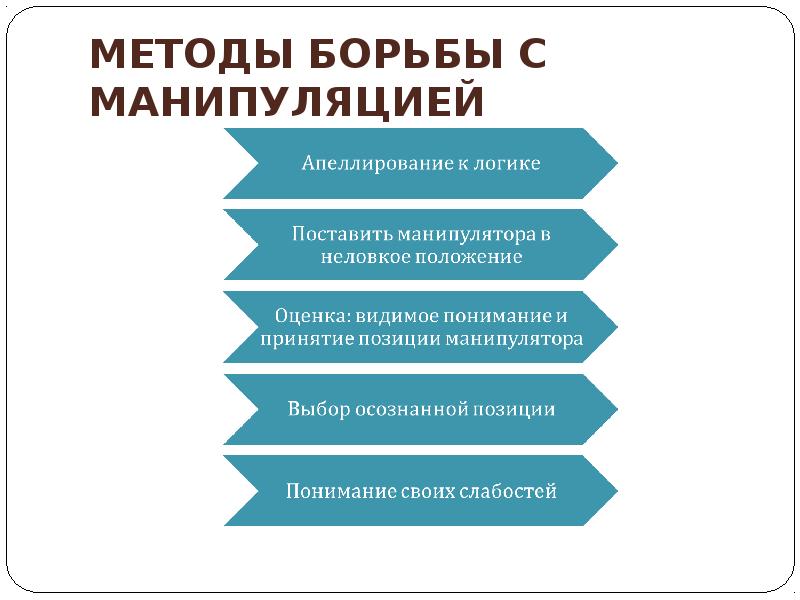 МЕТОДЫ БОРЬБЫ С МАНИПУЛЯЦИЕЙ

Апеллирование к логике

Поставить манипулятора в неловкое положение

Оценка: видимое понимание и принятие позиции манипулятора

Выбор осознанной позиции

Понимание своих слабостей